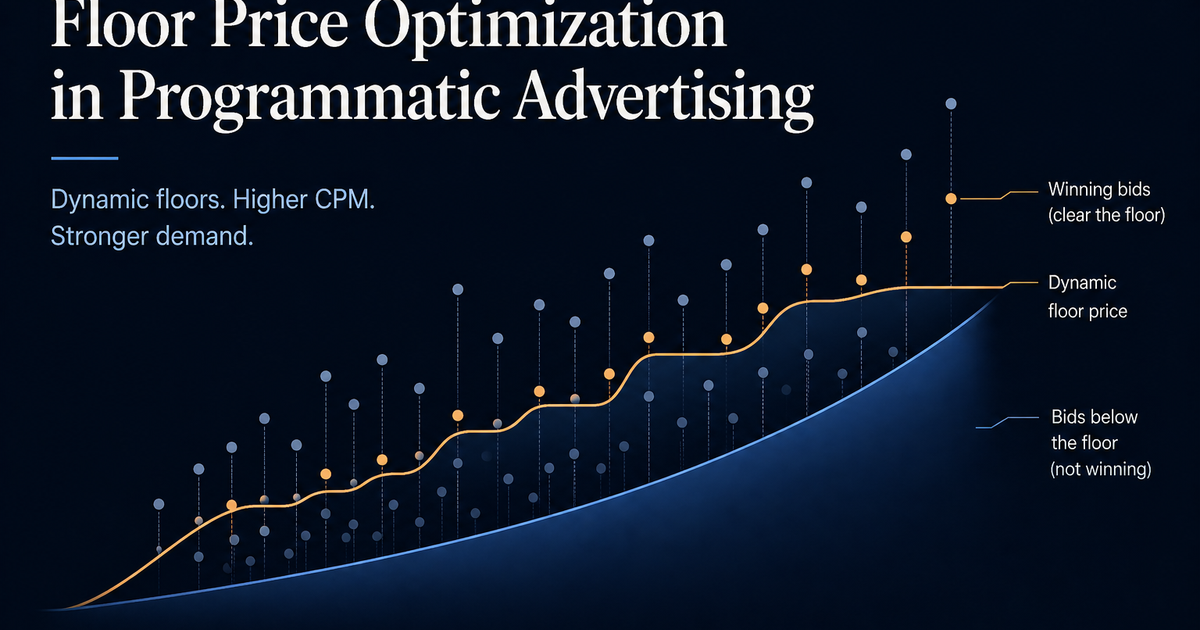 Floor Price Optimization in Programmatic Advertising

Dynamic floors. Higher CPM. Stronger demand.

Winning bids (clear the floor)

Dynamic floor price

Bids below the floor (not winning)